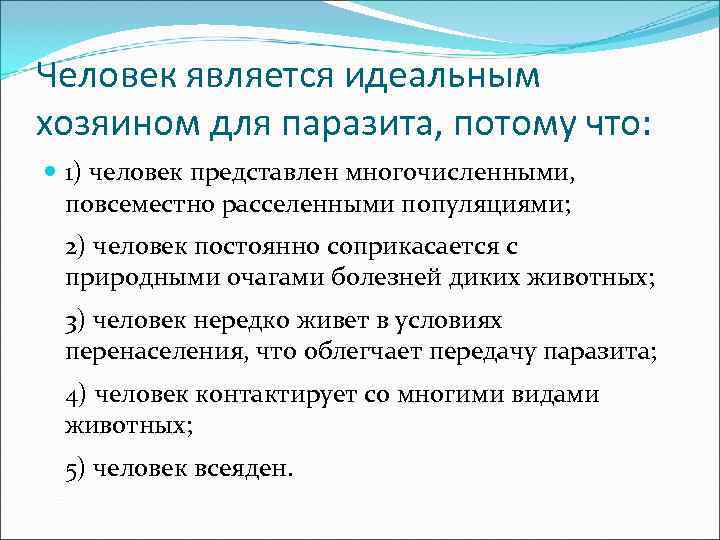 Человек является идеальным хозяином для паразита, потому что:

1) человек представлен многочисленными, повсеместно расселенными популяциями;

2) человек постоянно соприкасается с природными очагами болезней диких животных;

3) человек нередко живет в условиях перенаселения, что облегчает передачу паразита;

4) человек контактирует со многими видами животных;

5) человек всеяден.